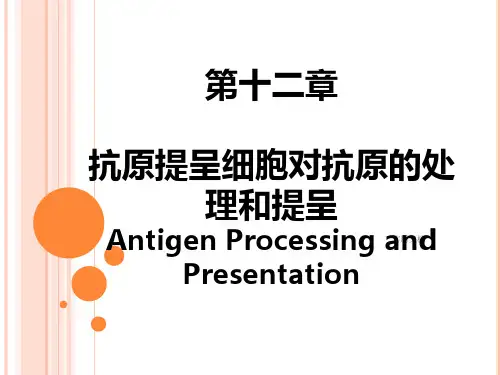 第十二章

抗原提呈细胞对抗原的处理和提呈
Antigen Processing and Presentation